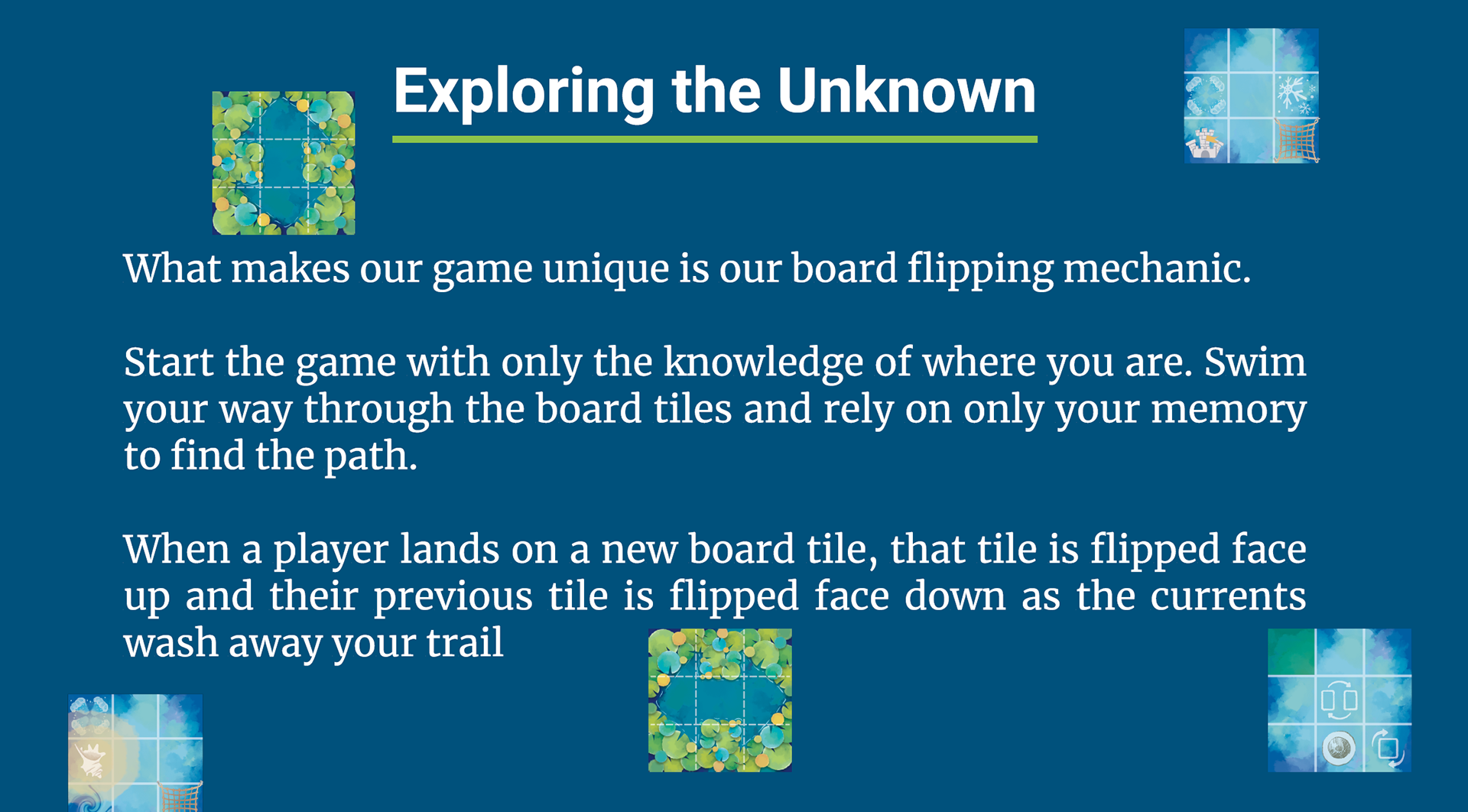 Exploring the Unknown

What makes our game unique is our board flipping mechanic.

Start the game with only the knowledge of where you are. Swim your way through the board tiles and rely on only your memory to find the path.

When a player lands on a new board tile, that tile is flipped face up and their previous tile is flipped face down as the currents wash away your trail